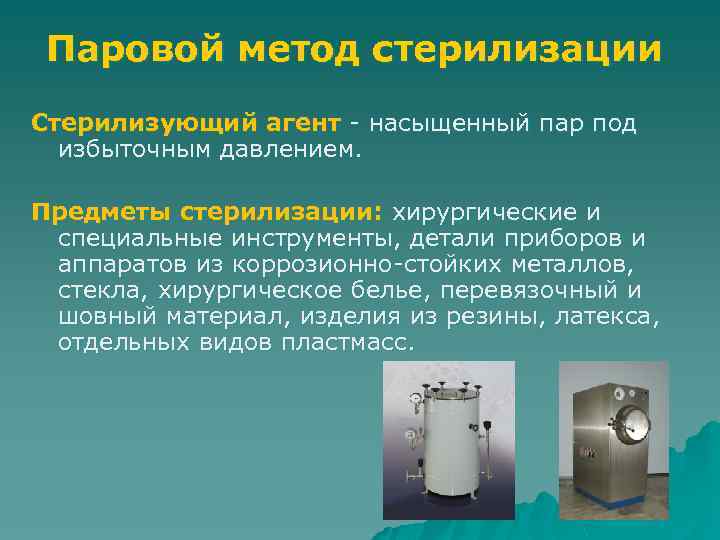 Паровой метод стерилизации

Стерилизующий агент - насыщенный пар под избыточным давлением.

Предметы стерилизации: хирургические и специальные инструменты, детали приборов и аппаратов из коррозионно-стойких металлов, стекла, хирургическое белье, перевязочный и шовный материал, изделия из резины, латекса, отдельных видов пластмасс.